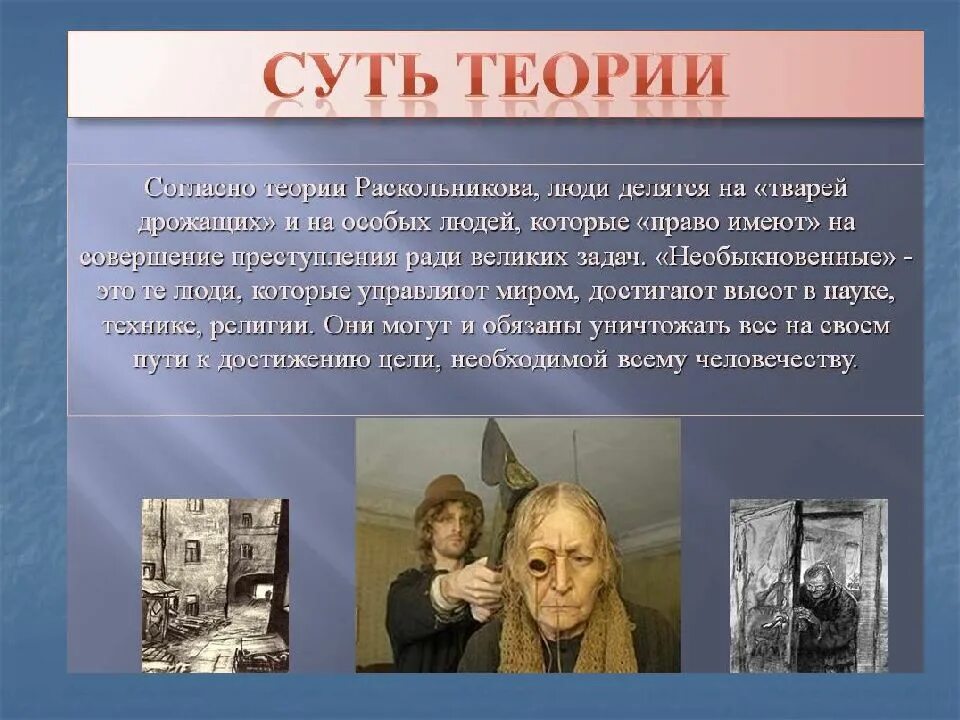 СУТЬ ТЕОРИИ

Согласно теории Раскольникова, люди делятся на «тварей дрожащих» и на особых людей, которые «право имеют» на совершение преступления ради великих задач. «Необыкновенные» - это те люди, которые управляют миром, достигают высот в науке, технике, религии. Они могут и обязаны уничтожать все на своем пути к достижению цели, необходимой всему человечеству.